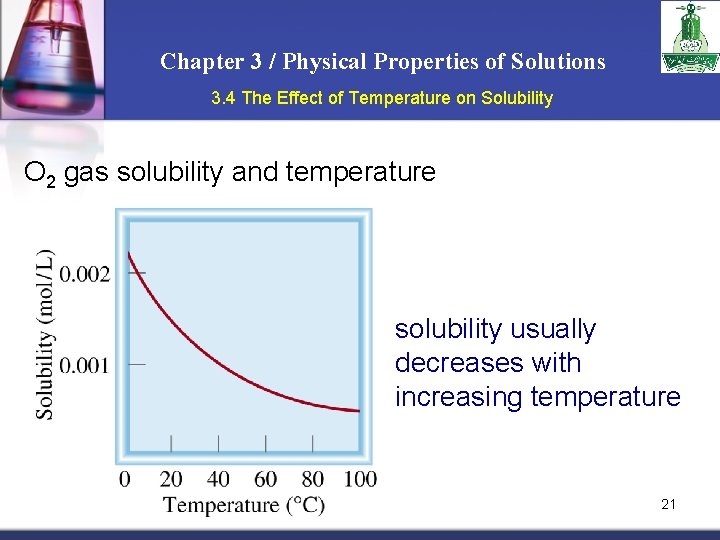 Chapter 3 / Physical Properties of Solutions

3.4 The Effect of Temperature on Solubility

$O_2$ gas solubility and temperature

Solubility (mol/L)

0.002

0.001

0 20 40 60 80 100

Temperature (°C)

solubility usually decreases with increasing temperature

21